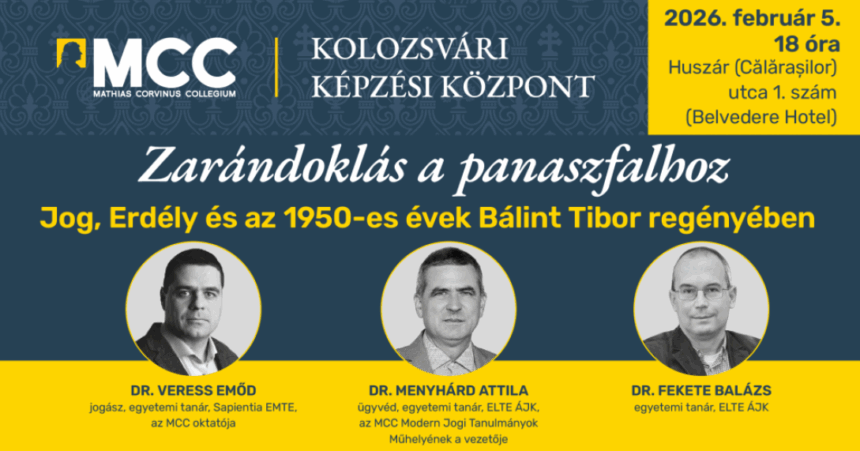 MCC
MATHIAS CORVINUS COLLEGIUM

KOLOZSVÁRI KÉPZÉSI KÖZPONT

2026. február 5.
18 óra
Huszár (Călărașilor) utca 1. szám (Belvedere Hotel)

Zarándoklás a panaszfalhoz

Jog, Erdély és az 1950-es évek Bálint Tibor regényében

DR. VERESS EMŐD
jogász, egyetemi tanár, Sapientia EMTE, az MCC oktatója

DR. MENYHÁRD ATTILA
ügyvéd, egyetemi tanár, ELTE ÁJK, az MCC Modern Jogi Tanulmányok Műhelyének a vezetője

DR. FEKETE BALÁZS
egyetemi tanár, ELTE ÁJK